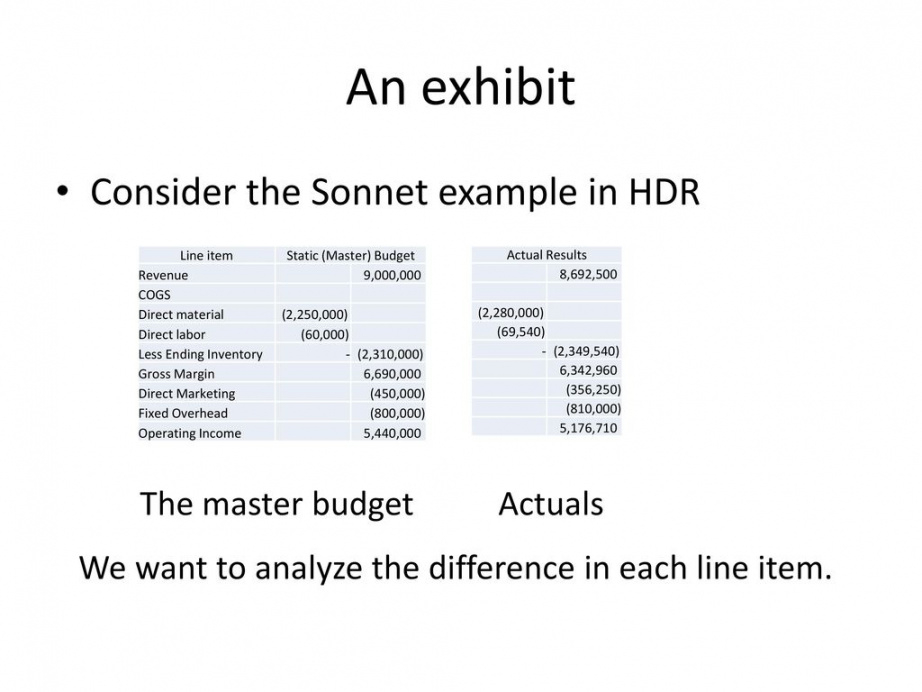 An exhibit

• Consider the Sonnet example in HDR

| Line item | Static (Master) Budget | |
|---|---|---|
| Revenue | | 9,000,000 |
| COGS | | |
| Direct material | (2,250,000) | |
| Direct labor | (60,000) | |
| Less Ending Inventory | - | (2,310,000) |
| Gross Margin | | 6,690,000 |
| Direct Marketing | | (450,000) |
| Fixed Overhead | | (800,000) |
| Operating Income | | 5,440,000 |

| Actual Results | |
|---|---|
| | 8,692,500 |
| | |
| (2,280,000) | |
| (69,540) | |
| - | (2,349,540) |
| | 6,342,960 |
| | (356,250) |
| | (810,000) |
| | 5,176,710 |

The master budget Actuals

We want to analyze the difference in each line item.